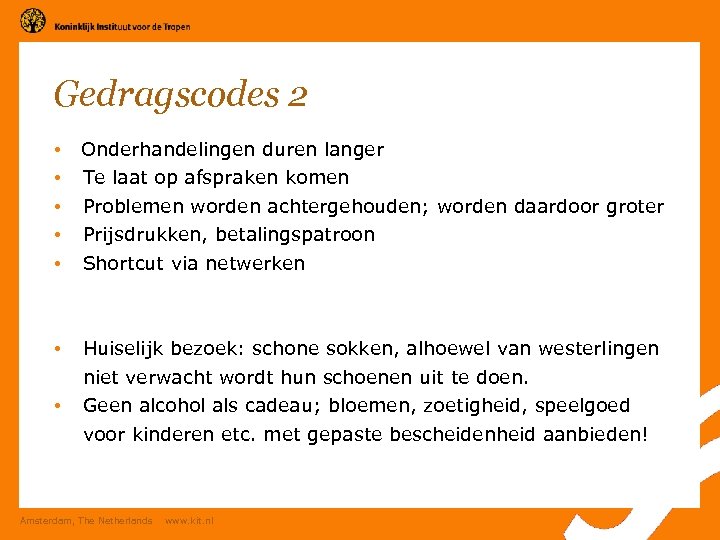 Koninklijk Instituut voor de Tropen

Gedragscodes 2

• Onderhandelingen duren langer
• Te laat op afspraken komen
• Problemen worden achtergehouden; worden daardoor groter
• Prijsdrukken, betalingspatroon
• Shortcut via netwerken

• Huiselijk bezoek: schone sokken, alhoewel van westerlingen niet verwacht wordt hun schoenen uit te doen.
• Geen alcohol als cadeau; bloemen, zoetigheid, speelgoed voor kinderen etc. met gepaste bescheidenheid aanbieden!

Amsterdam, The Netherlands www.kit.nl